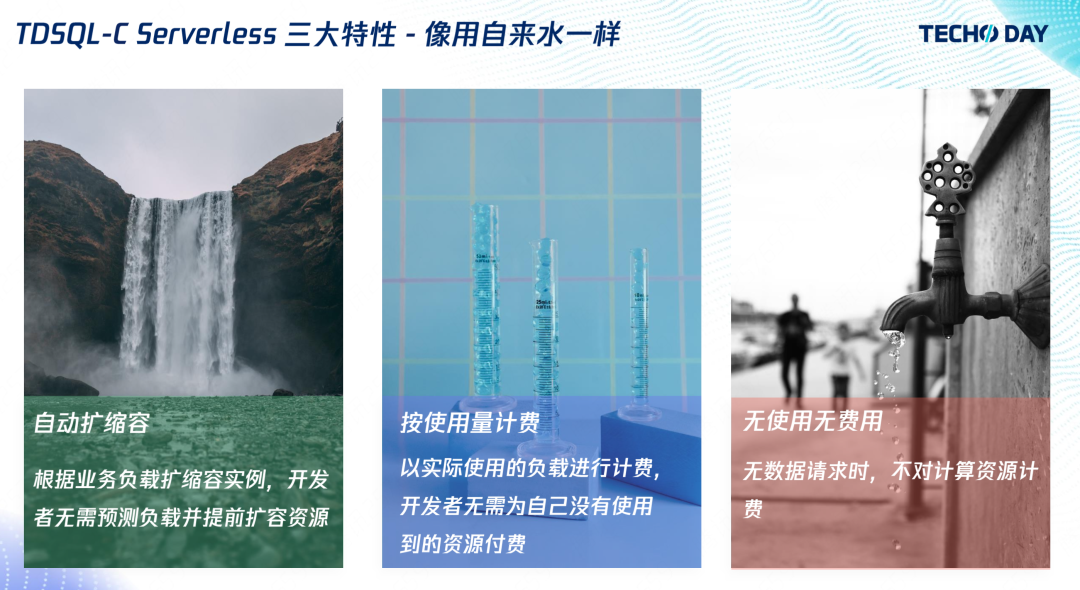 TDSQL-C Serverless 三大特性 - 像用自来水一样

TECHO DAY

自动扩缩容

根据业务负载扩缩容实例，开发者无需预测负载并提前扩容资源

按使用量计费

以实际使用的负载进行计费，开发者无需为自己没有使用到的资源付费

无使用无费用

无数据请求时，不对计算资源计费